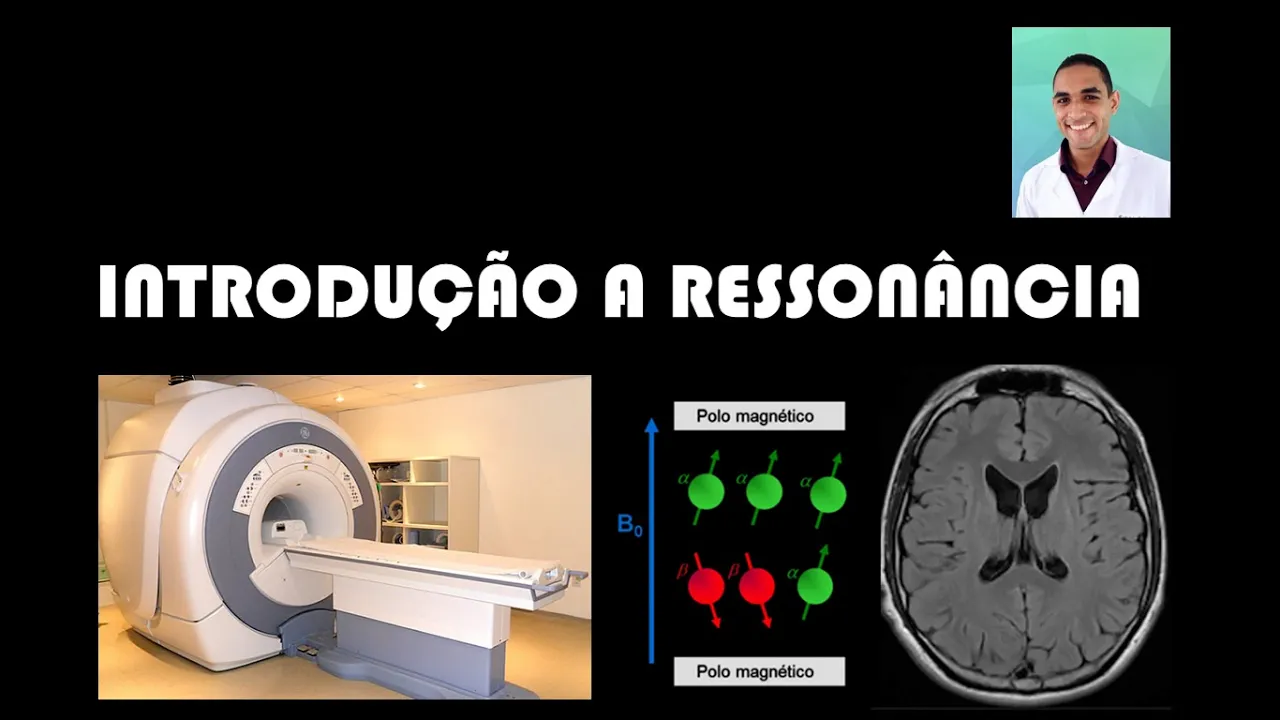 INTRODUÇÃO A RESSONÂNCIA

Polo magnético

$B_0$

$\alpha$ $\alpha$ $\alpha$

$\beta$ $\beta$ $\alpha$

Polo magnético